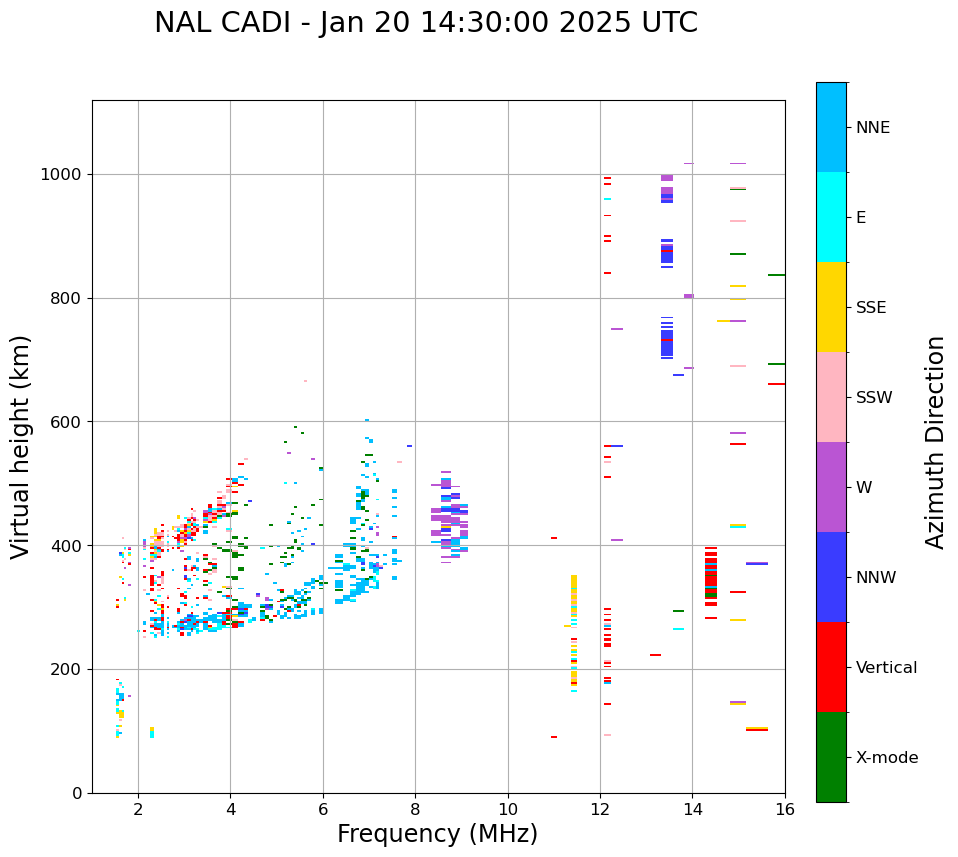 NAL CADI - Jan 20 14:30:00 2025 UTC

Virtual height (km)

1000
800
600
400
200
0

2
4
6
8
10
12
14
16

Frequency (MHz)

NNE
E
SSE
SSW
W
NNW
Vertical
X-mode

Azimuth Direction